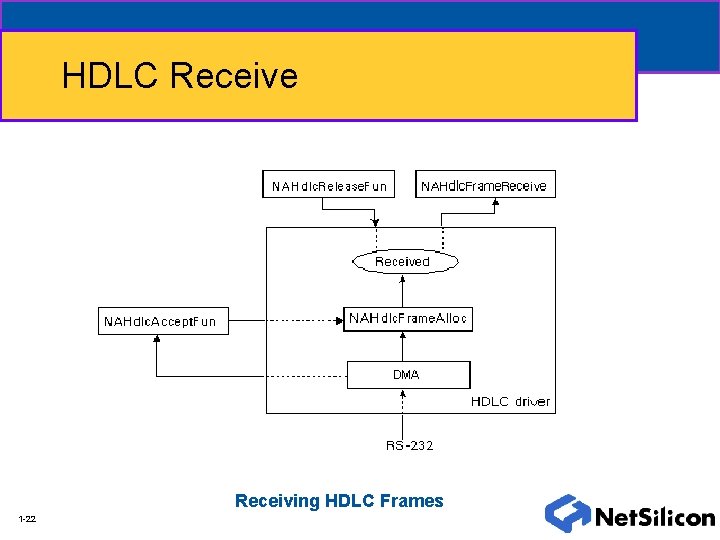 HDLC Receive

NAHdlcReleaseFun

NAHdlcFrameReceive

Received

NAHdlcAcceptFun

NAHdlcFrameAlloc

DMA

HDLC driver

RS-232

Receiving HDLC Frames

1-22

NetSilicon